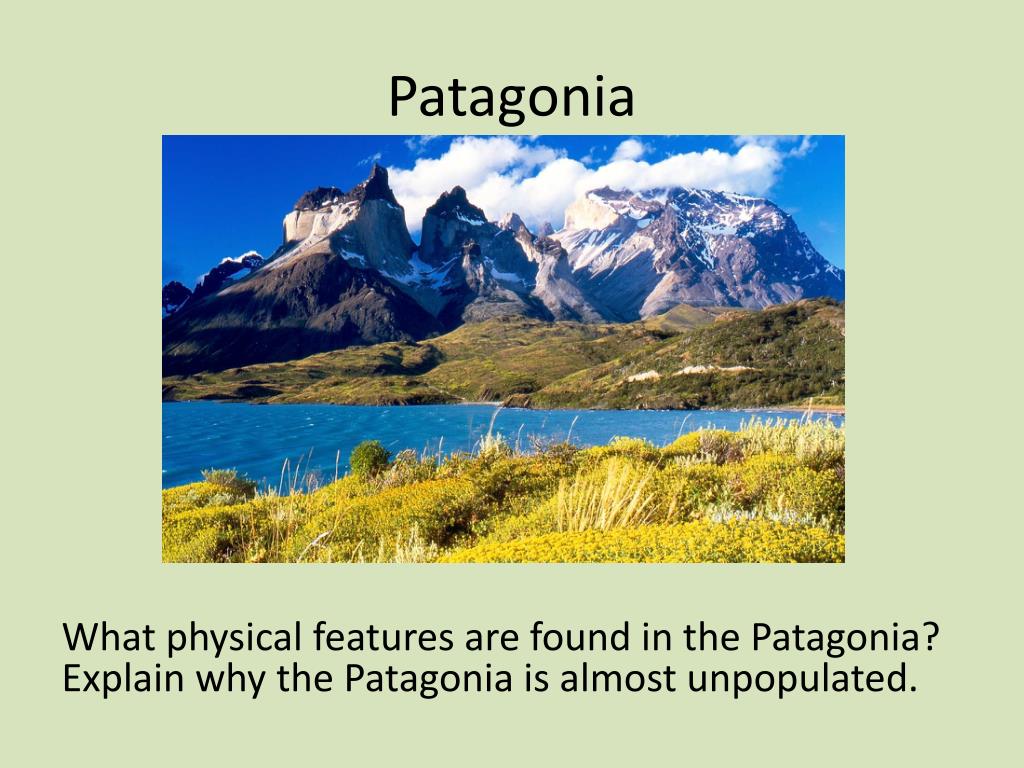 Patagonia

What physical features are found in the Patagonia?
Explain why the Patagonia is almost unpopulated.